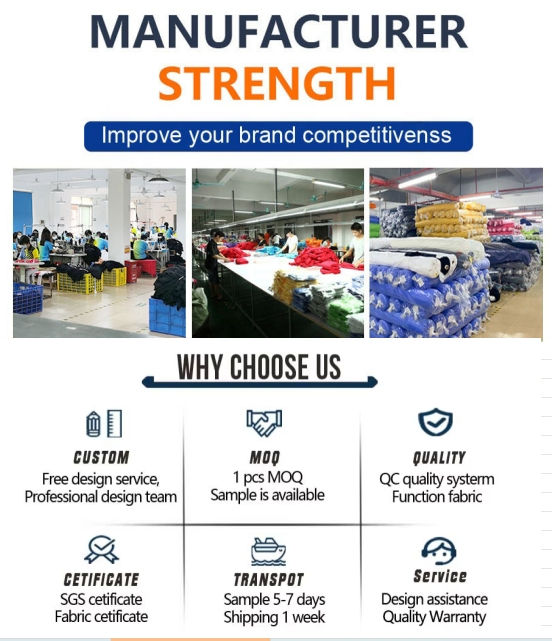 MANUFACTURER
STRENGTH

Improve your brand competitivenss

WHY CHOOSE US

CUSTOM
Free design service,
Professional design team

MOQ
1 pcs MOQ
Sample is available

QUALITY
QC quality systerm
Function fabric

CETIFICATE
SGS cetificate
Fabric cetificate

TRANSPOT
Sample 5-7 days
Shipping 1 week

Service
Design assistance
Quality Warranty